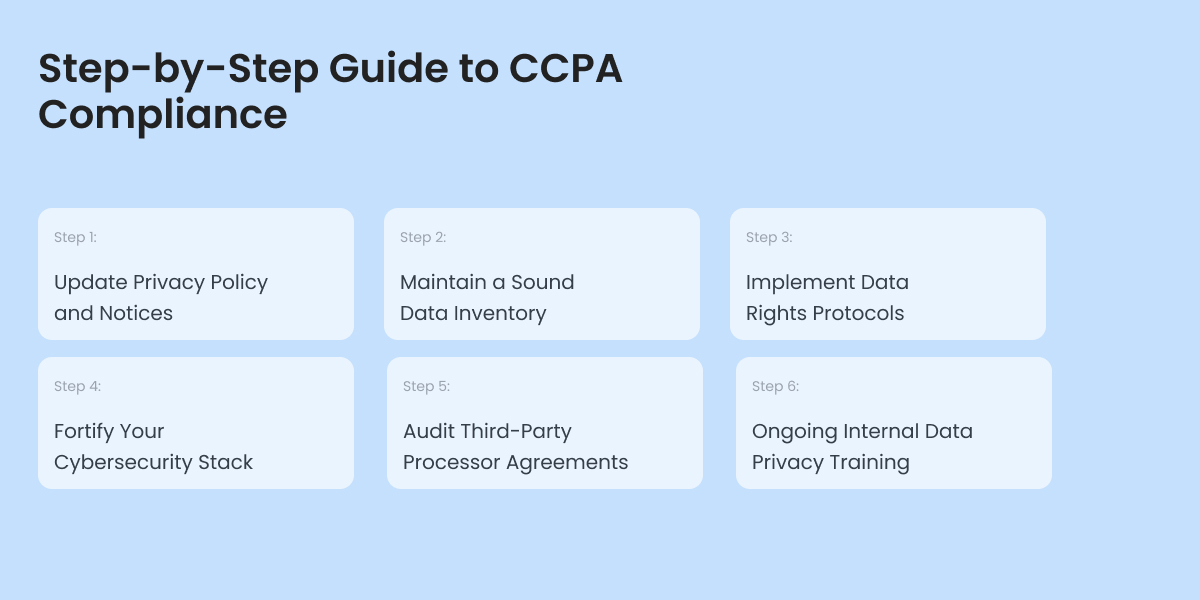 Step-by-Step Guide to CCPA Compliance

Step 1:

Update Privacy Policy and Notices

Step 2:

Maintain a Sound Data Inventory

Step 3:

Implement Data Rights Protocols

Step 4:

Fortify Your Cybersecurity Stack

Step 5:

Audit Third-Party Processor Agreements

Step 6:

Ongoing Internal Data Privacy Training